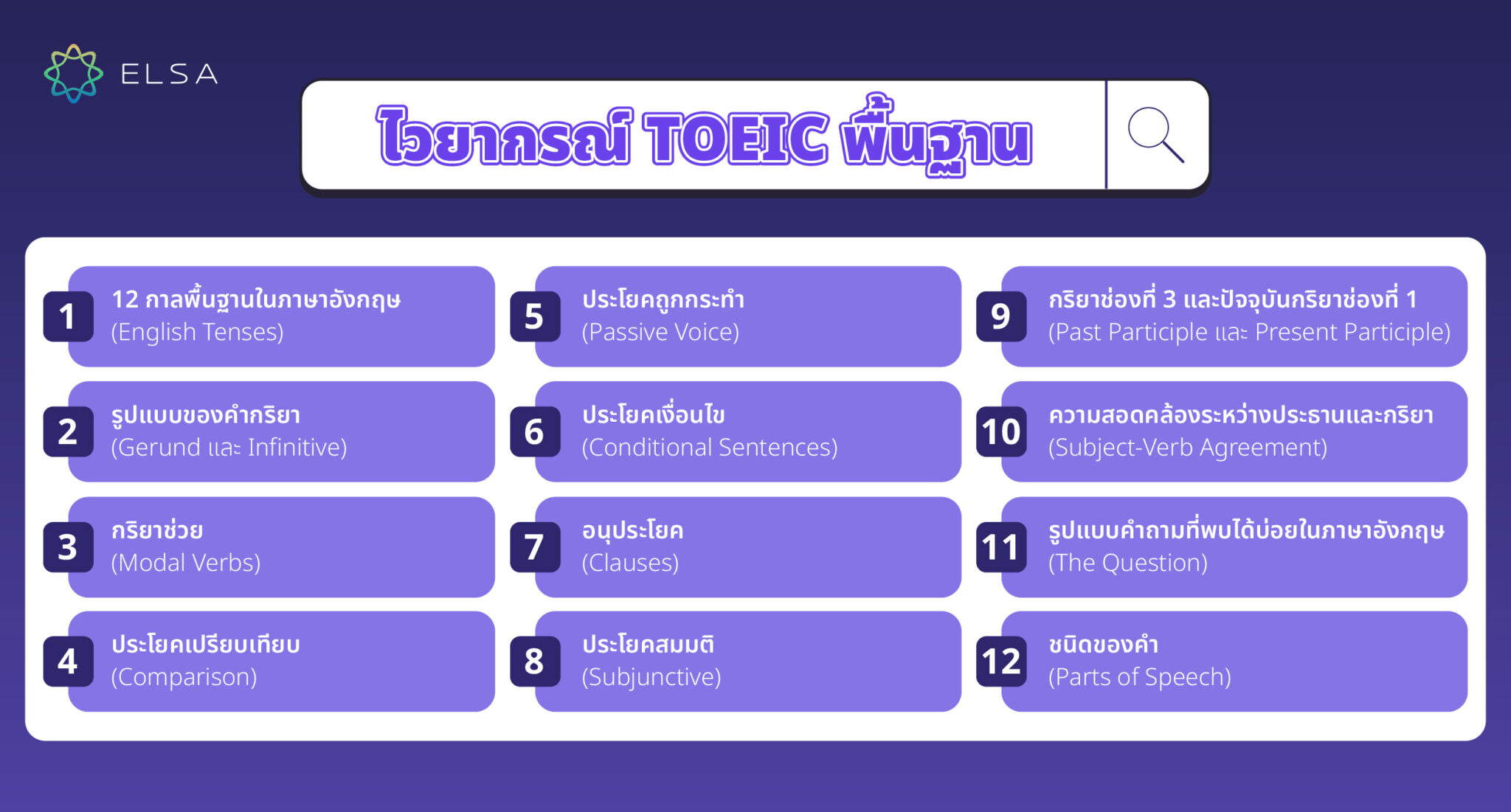 ELSA

ไวยากรณ์ TOEIC พื้นฐาน

1 12 กาลพื้นฐานในภาษาอังกฤษ (English Tenses)

2 รูปแบบของคำกริยา (Gerund และ Infinitive)

3 กริยาช่วย (Modal Verbs)

4 ประโยคเปรียบเทียบ (Comparison)

5 ประโยคถูกกระทำ (Passive Voice)

6 ประโยคเงื่อนไข (Conditional Sentences)

7 อนุประโยค (Clauses)

8 ประโยคสมมติ (Subjunctive)

9 กริยาช่องที่ 3 และปัจจุบันกริยาช่องที่ 1 (Past Participle และ Present Participle)

10 ความสอดคล้องระหว่างประธานและกริยา (Subject-Verb Agreement)

11 รูปแบบคำถามที่พบได้บ่อยในภาษาอังกฤษ (The Question)

12 ชนิดของคำ (Parts of Speech)